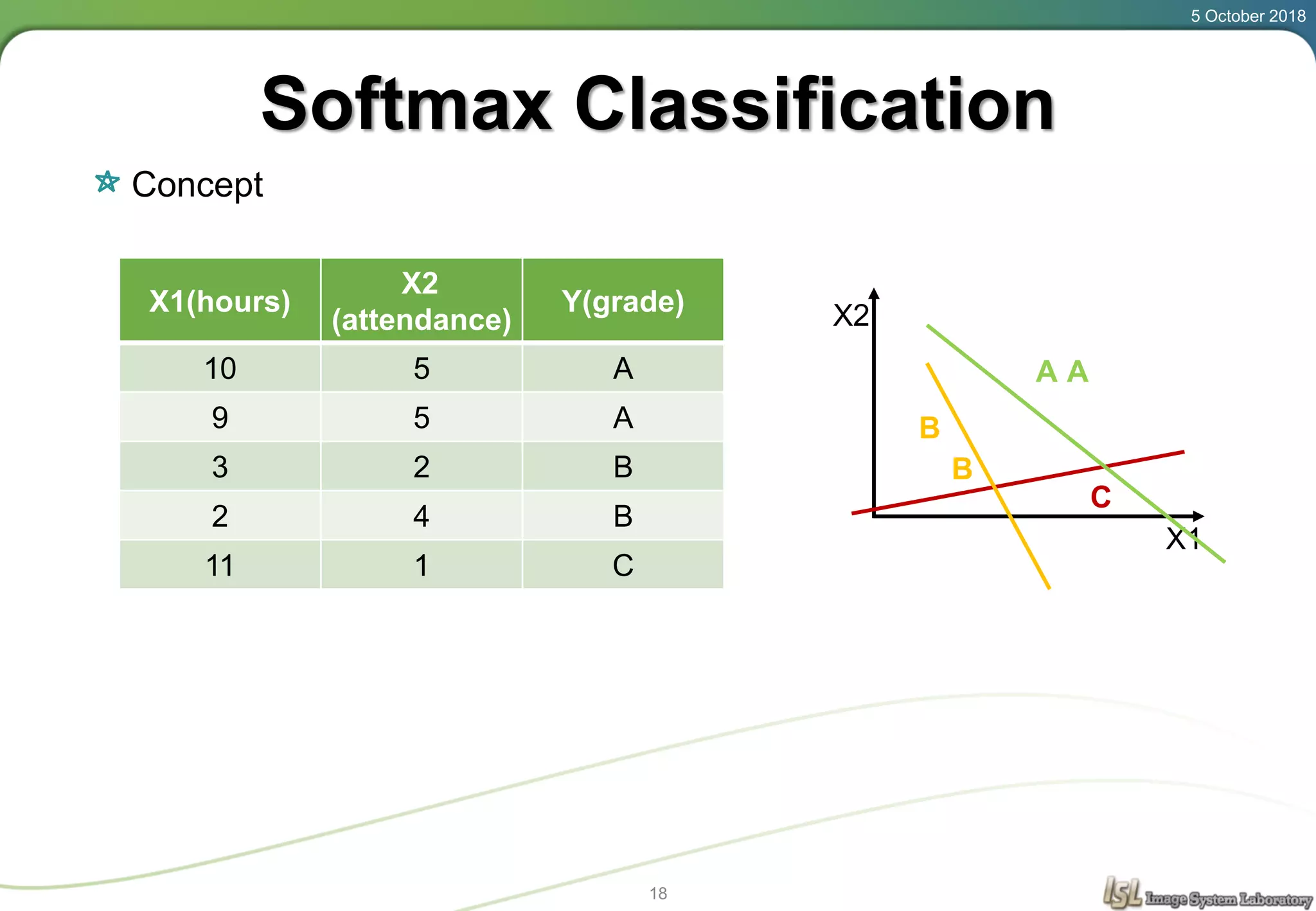 5 October 2018

Softmax Classification

Concept

| X1(hours) | X2 (attendance) | Y(grade) |
|---|---|---|
| 10 | 5 | A |
| 9 | 5 | A |
| 3 | 2 | B |
| 2 | 4 | B |
| 11 | 1 | C |

X2
A A
B
B
C
X1

18

ISL Image System Laboratory